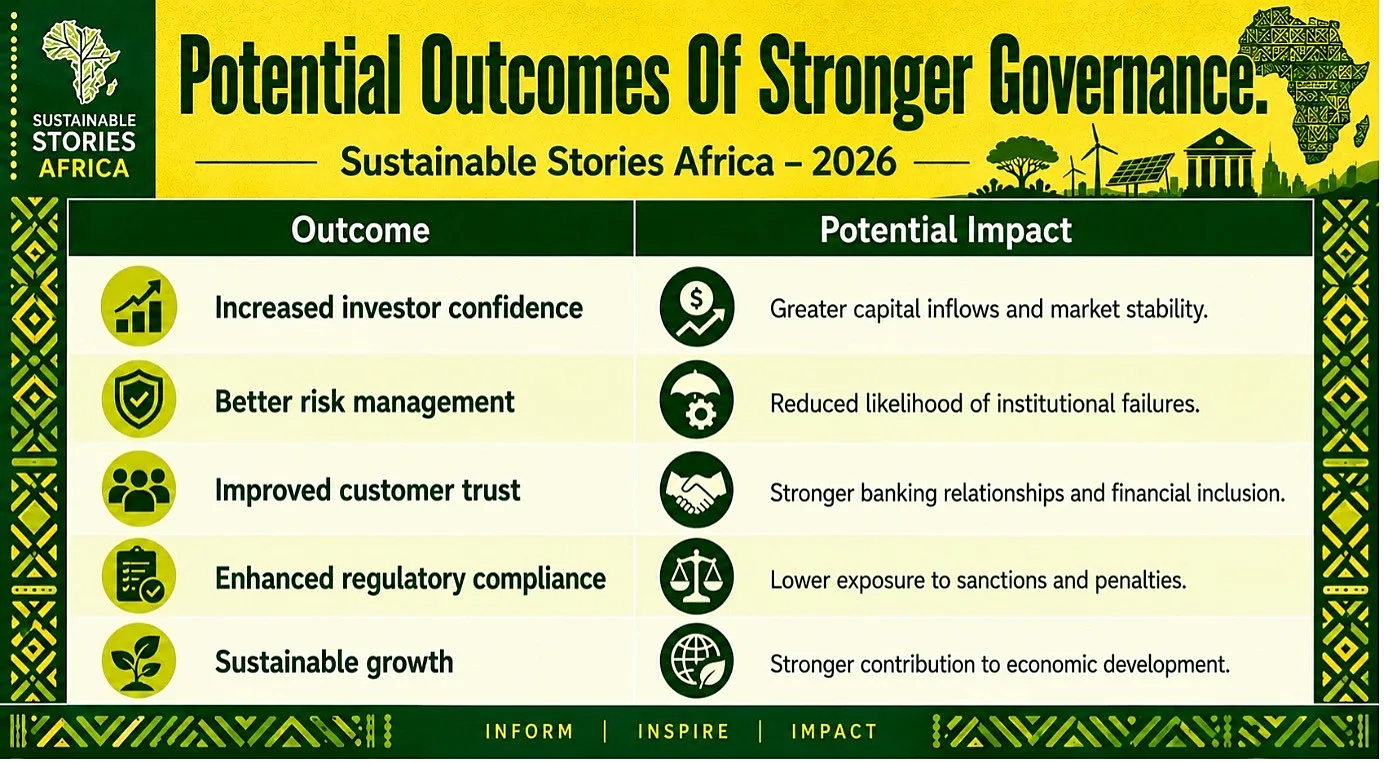 SUSTAINABLE STORIES AFRICA

Potential Outcomes Of Stronger Governance.

Sustainable Stories Africa – 2026

| Outcome | Potential Impact |
|---|---|
| Increased investor confidence | Greater capital inflows and market stability. |
| Better risk management | Reduced likelihood of institutional failures. |
| Improved customer trust | Stronger banking relationships and financial inclusion. |
| Enhanced regulatory compliance | Lower exposure to sanctions and penalties. |
| Sustainable growth | Stronger contribution to economic development. |

INFORM | INSPIRE | IMPACT